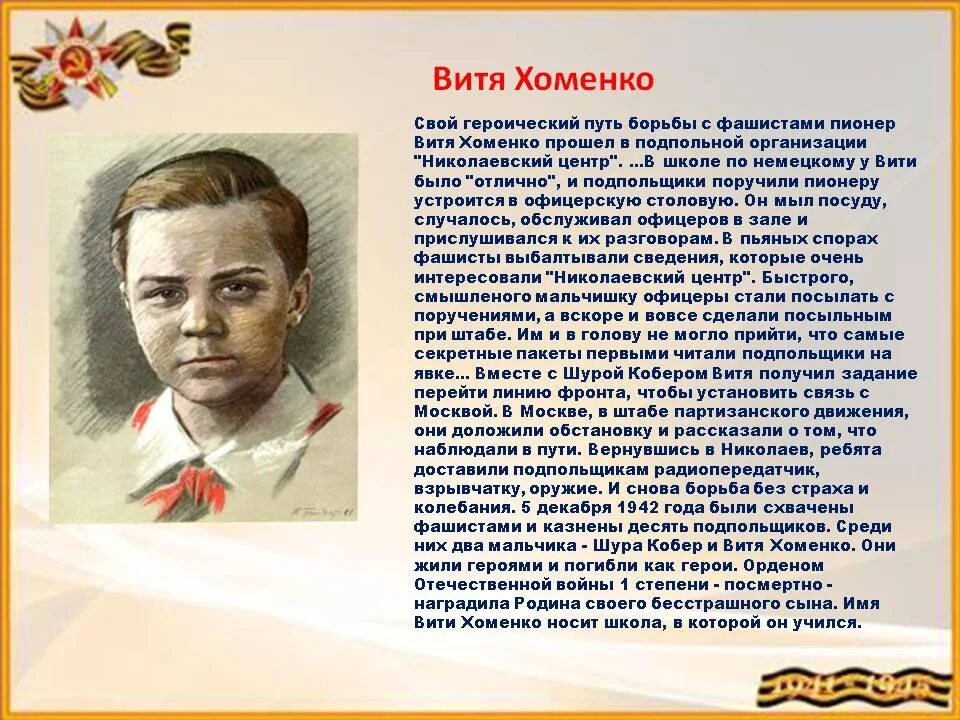 Витя Хоменко

Свой героический путь борьбы с фашистами пионер Витя Хоменко прошел в подпольной организации "Николаевский центр". ...В школе по немецкому у Вити было "отлично", и подпольщики поручили пионеру устроится в офицерскую столовую. Он мыл посуду, случалось, обслуживал офицеров в зале и прислушивался к их разговорам. В пьяных спорах фашисты выбалтывали сведения, которые очень интересовали "Николаевский центр". Быстрого, смышленого мальчишку офицеры стали посылать с поручениями, а вскоре и вовсе сделали посыльным при штабе. Им и в голову не могло прийти, что самые секретные пакеты первыми читали подпольщики на явке... Вместе с Шурой Кобером Витя получил задание перейти линию фронта, чтобы установить связь с Москвой. В Москве, в штабе партизанского движения, они доложили обстановку и рассказали о том, что наблюдали в пути. Вернувшись в Николаев, ребята доставили подпольщикам радиопередатчик, взрывчатку, оружие. И снова борьба без страха и колебания. 5 декабря 1942 года были схвачены фашистами и казнены десять подпольщиков. Среди них два мальчика - Шура Кобер и Витя Хоменко. Они жили героями и погибли как герои. Орденом Отечественной войны 1 степени - посмертно - наградила Родина своего бесстрашного сына. Имя Вити Хоменко носит школа, в которой он учился.

1941-1945